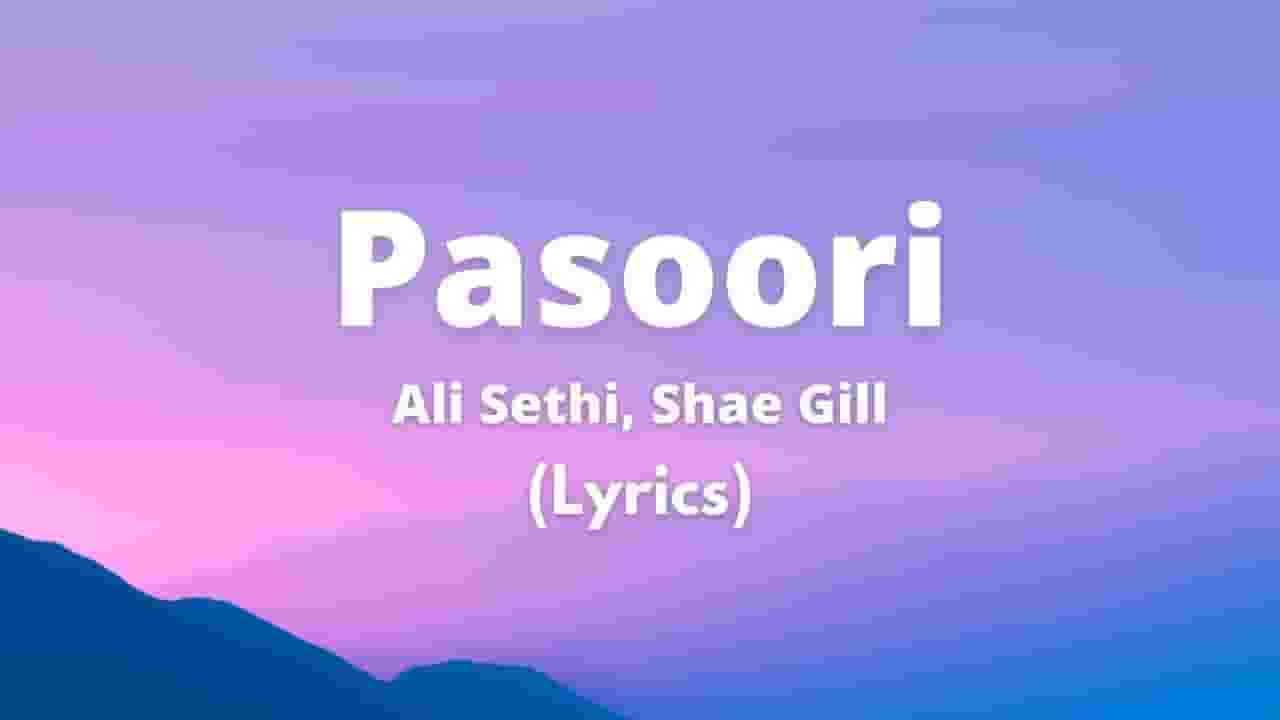 Pasoori

Ali Sethi, Shae Gill
(Lyrics)